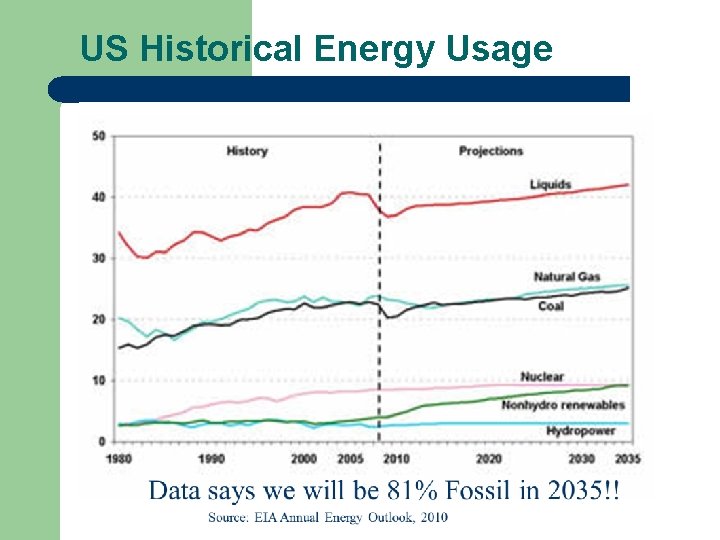 US Historical Energy Usage

50
40
30
20
10
0

History

Projections

Liquids

Natural Gas

Coal

Nuclear

Nonhydro renewables

Hydropower

1980 1990 2000 2005 2010 2020 2030 2035

Data says we will be 81% Fossil in 2035!!

Source: EIA Annual Energy Outlook, 2010